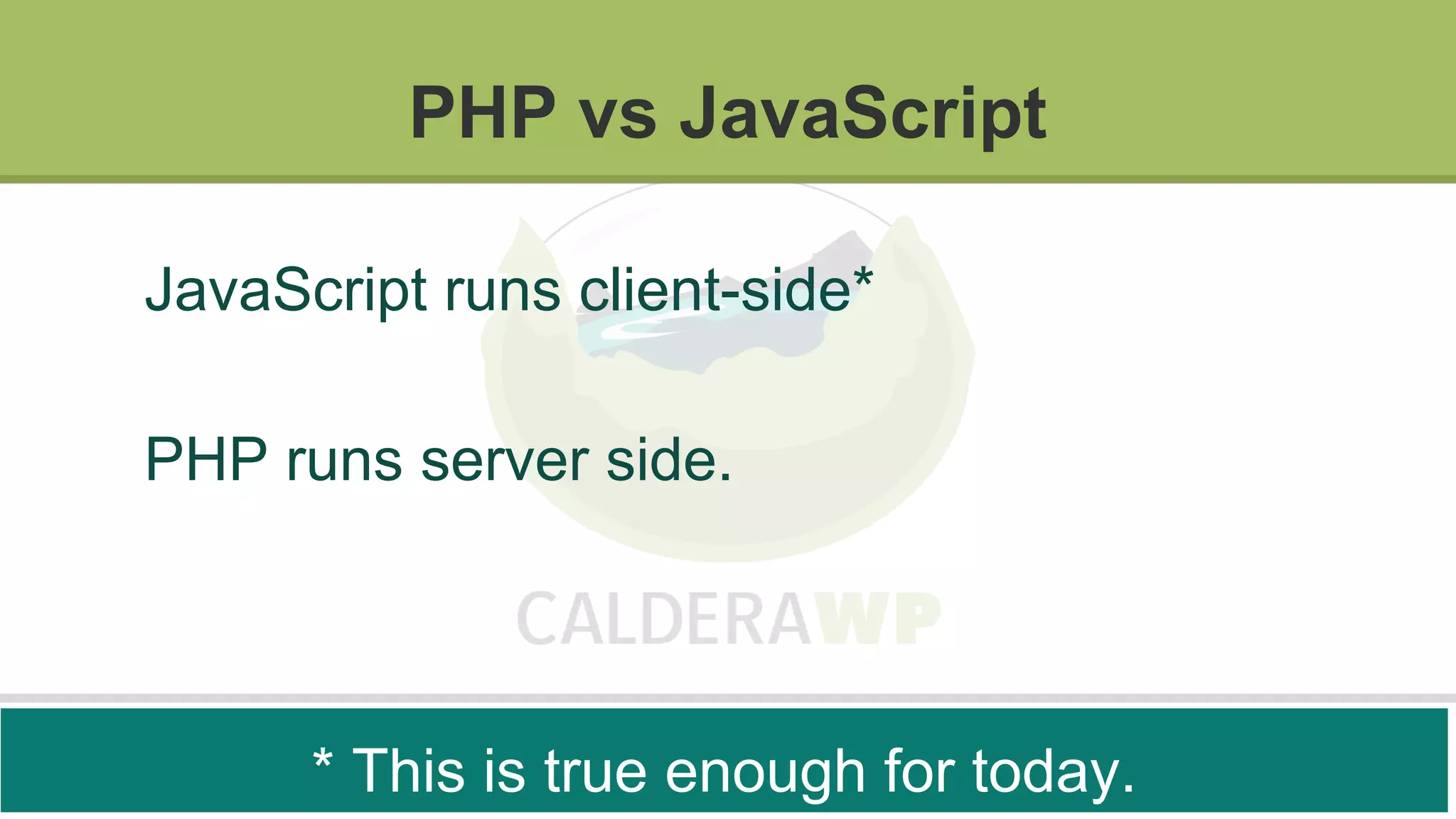 PHP vs JavaScript

JavaScript runs client-side*

PHP runs server side.

CALDERAWP

* This is true enough for today.